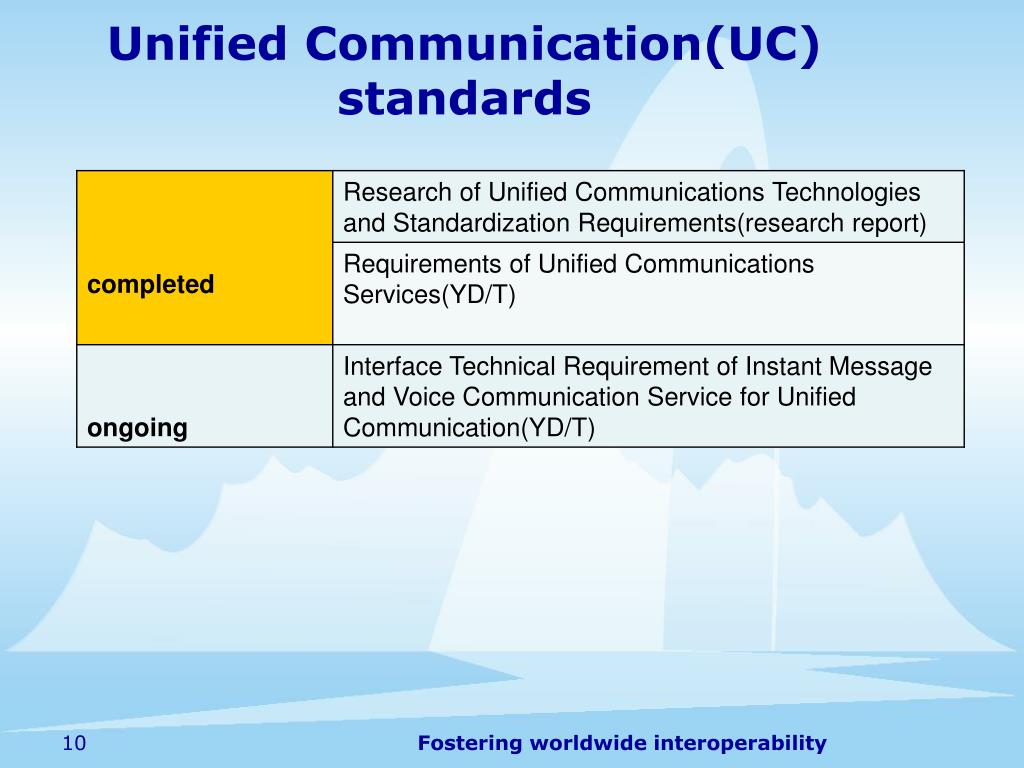 Unified Communication(UC) standards

| | |
|---|---|
| completed | Research of Unified Communications Technologies and Standardization Requirements(research report) |
| | Requirements of Unified Communications Services(YD/T) |
| ongoing | Interface Technical Requirement of Instant Message and Voice Communication Service for Unified Communication(YD/T) |

10

Fostering worldwide interoperability